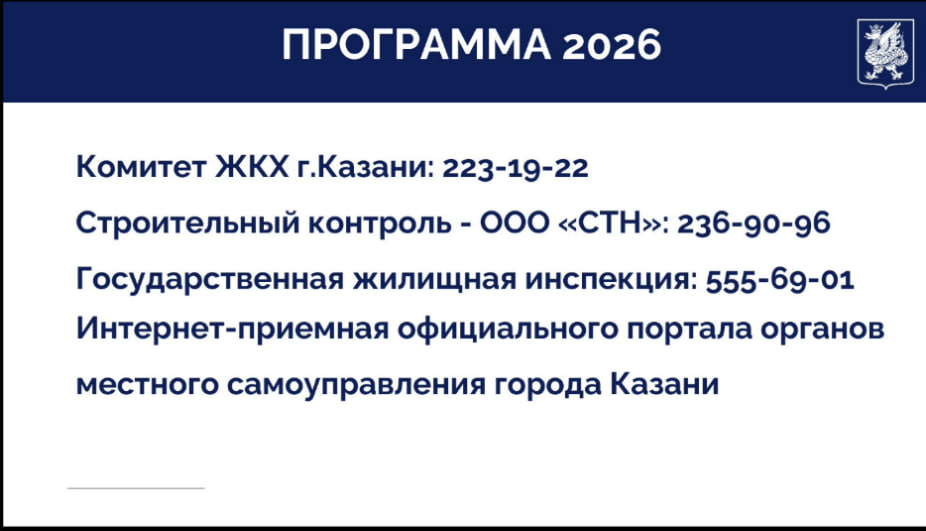 ПРОГРАММА 2026

Комитет ЖКХ г.Казани: 223-19-22

Строительный контроль - ООО «СТН»: 236-90-96

Государственная жилищная инспекция: 555-69-01

Интернет-приемная официального портала органов местного самоуправления города Казани